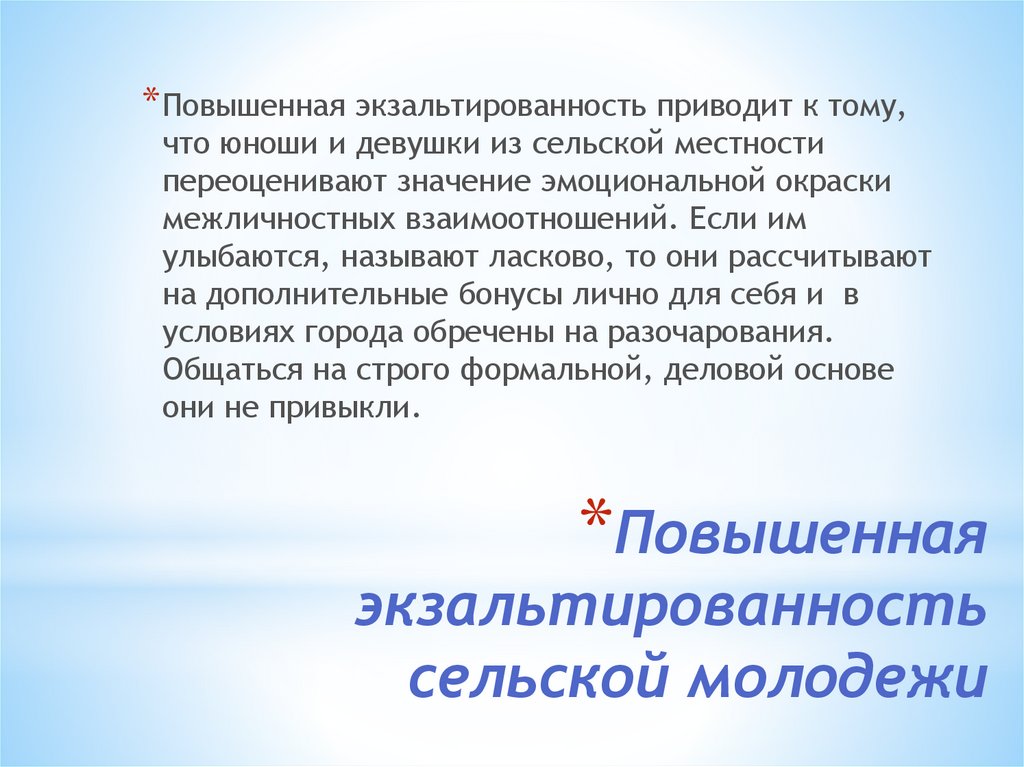 *Повышенная экзальтированность приводит к тому, что юноши и девушки из сельской местности переоценивают значение эмоциональной окраски межличностных взаимоотношений. Если им улыбаются, называют ласково, то они рассчитывают на дополнительные бонусы лично для себя и в условиях города обречены на разочарования. Общаться на строго формальной, деловой основе они не привыкли.

*Повышенная экзальтированность сельской молодежи